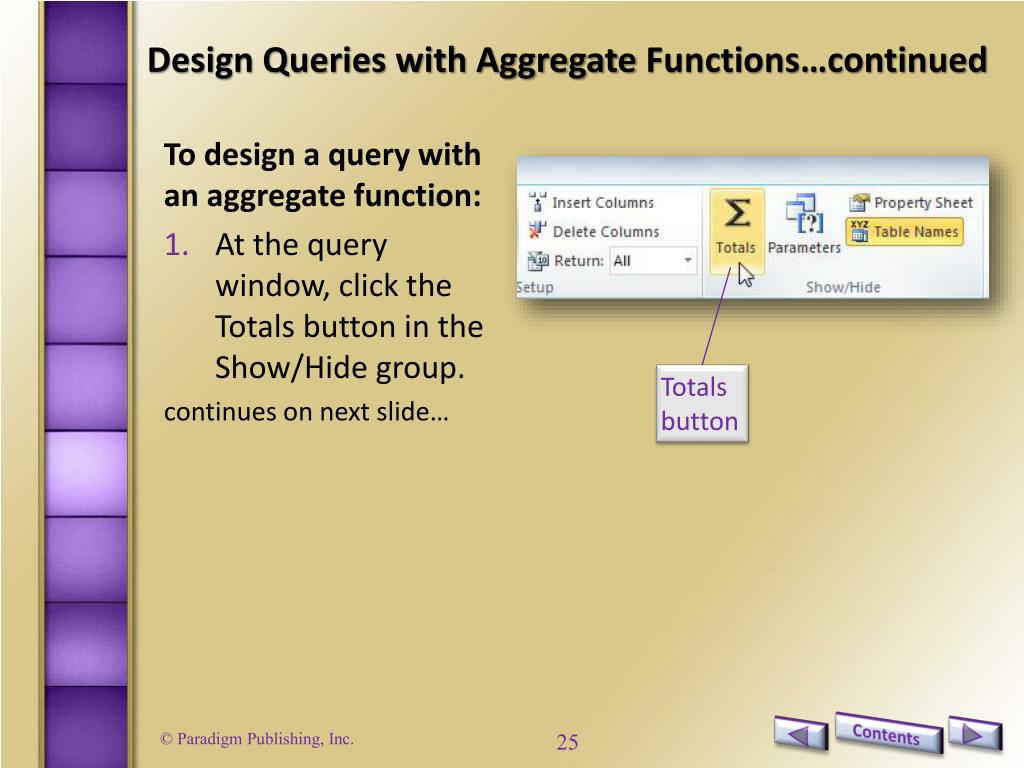 Design Queries with Aggregate Functions…continued

To design a query with an aggregate function:

1. At the query window, click the Totals button in the Show/Hide group.

continues on next slide…

Insert Columns
Delete Columns
Return: All
Setup
Totals
Parameters
Property Sheet
Table Names
Show/Hide

Totals button

© Paradigm Publishing, Inc.

25

Contents